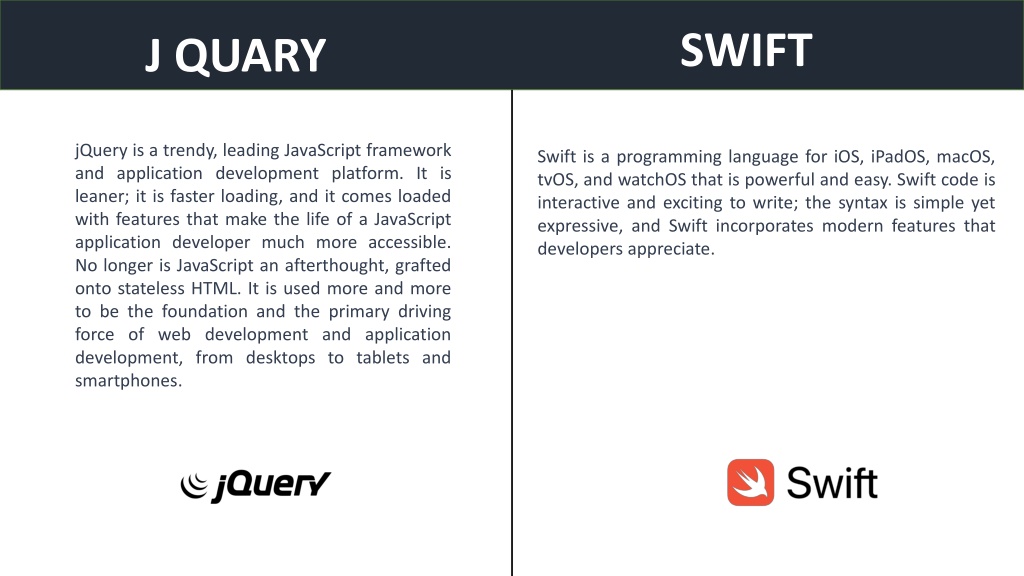 J QUARY

jQuery is a trendy, leading JavaScript framework and application development platform. It is leaner; it is faster loading, and it comes loaded with features that make the life of a JavaScript application developer much more accessible. No longer is JavaScript an afterthought, grafted onto stateless HTML. It is used more and more to be the foundation and the primary driving force of web development and application development, from desktops to tablets and smartphones.

jQuery

SWIFT

Swift is a programming language for iOS, iPadOS, macOS, tvOS, and watchOS that is powerful and easy. Swift code is interactive and exciting to write; the syntax is simple yet expressive, and Swift incorporates modern features that developers appreciate.

Swift